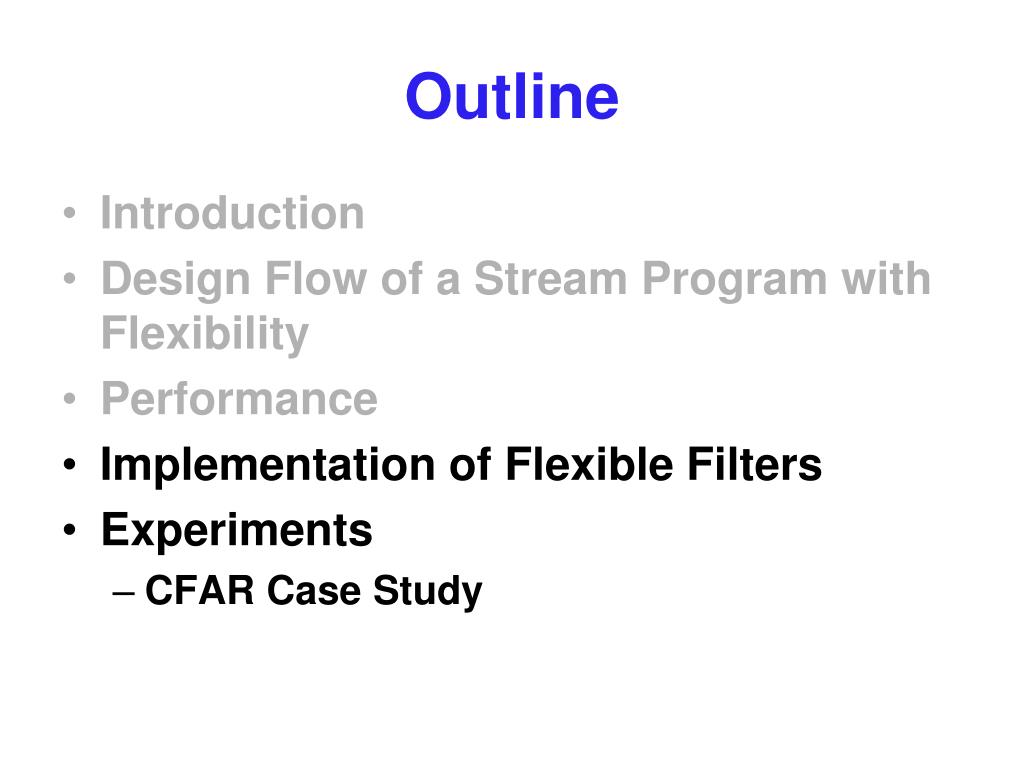 Outline

• Introduction
• Design Flow of a Stream Program with Flexibility
• Performance
• Implementation of Flexible Filters
• Experiments
– CFAR Case Study